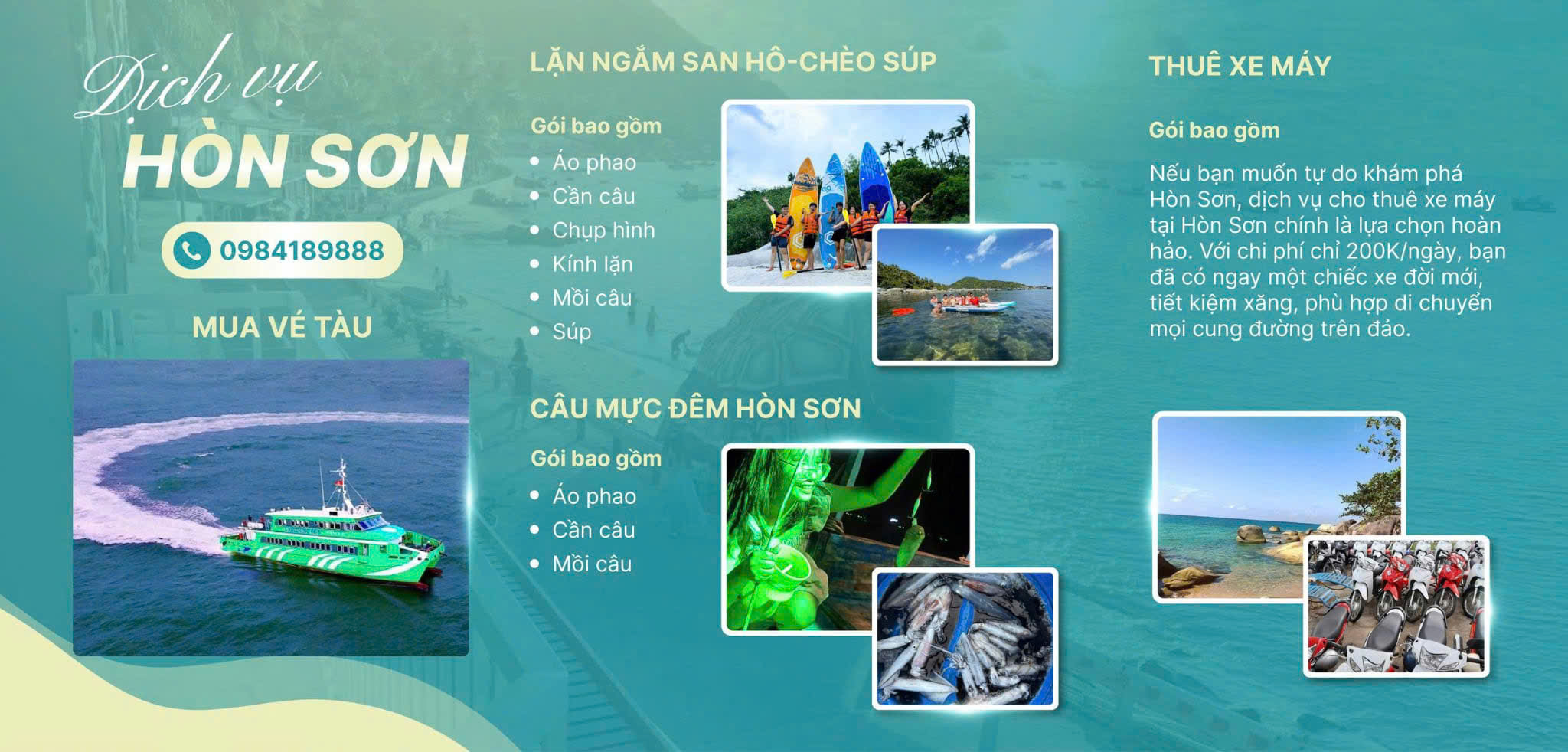 Dịch vụ
HÒN SƠN

0984189888

MUA VÉ TÀU

LẶN NGẮM SAN HÔ-CHÈO SÚP

Gói bao gồm
- Áo phao
- Cần câu
- Chụp hình
- Kính lặn
- Mồi câu
- Súp

CÂU MỰC ĐÊM HÒN SƠN

Gói bao gồm
- Áo phao
- Cần câu
- Mồi câu

THUÊ XE MÁY

Gói bao gồm

Nếu bạn muốn tự do khám phá Hòn Sơn, dịch vụ cho thuê xe máy tại Hòn Sơn chính là lựa chọn hoàn hảo. Với chi phí chỉ 200K/ngày, bạn đã có ngay một chiếc xe đời mới, tiết kiệm xăng, phù hợp di chuyển mọi cung đường trên đảo.